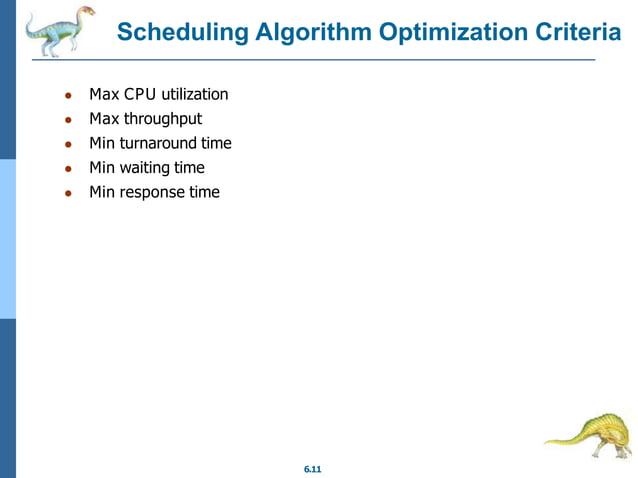 Scheduling Algorithm Optimization Criteria

- Max CPU utilization
- Max throughput
- Min turnaround time
- Min waiting time
- Min response time

6.11